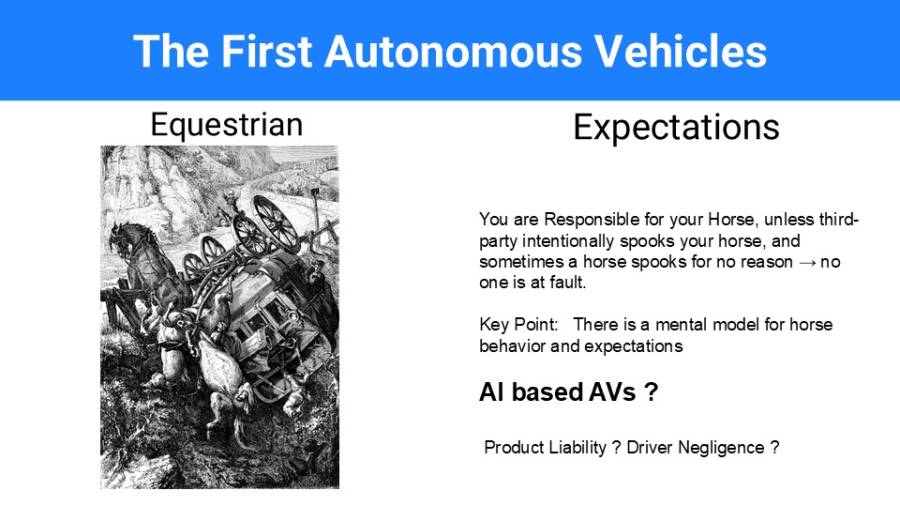 The First Autonomous Vehicles

Equestrian

Expectations

You are Responsible for your Horse, unless third-party intentionally spooks your horse, and sometimes a horse spooks for no reason → no one is at fault.

Key Point: There is a mental model for horse behavior and expectations

AI based AVs ?

Product Liability ? Driver Negligence ?